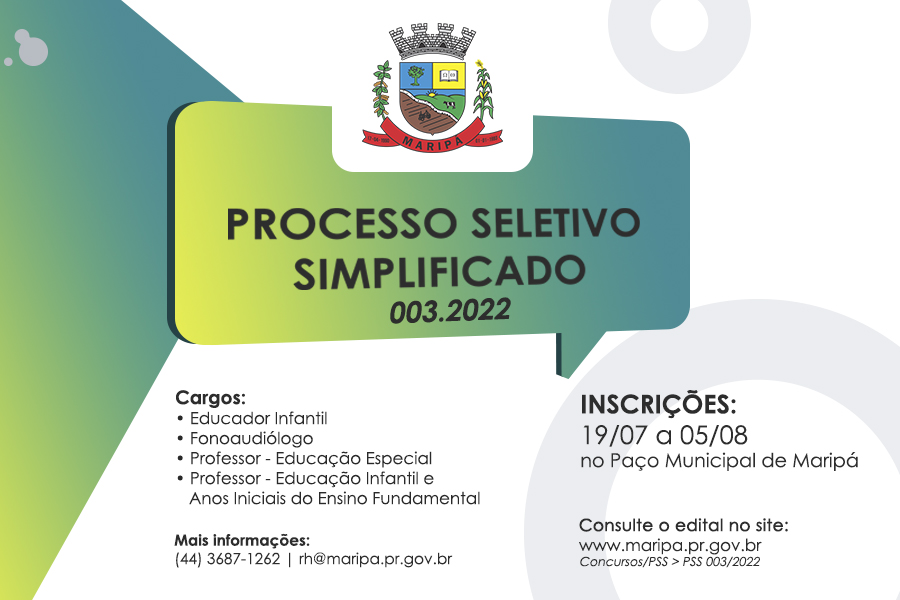 MARIPÁ

PROCESSO SELETIVO SIMPLIFICADO
003.2022

Cargos:
• Educador Infantil
• Fonoaudiólogo
• Professor - Educação Especial
• Professor - Educação Infantil e Anos Iniciais do Ensino Fundamental

Mais informações:
(44) 3687-1262 | rh@maripa.pr.gov.br

INSCRIÇÕES:
19/07 a 05/08
no Paço Municipal de Maripá

Consulte o edital no site:
www.maripa.pr.gov.br
Concursos/PSS > PSS 003/2022